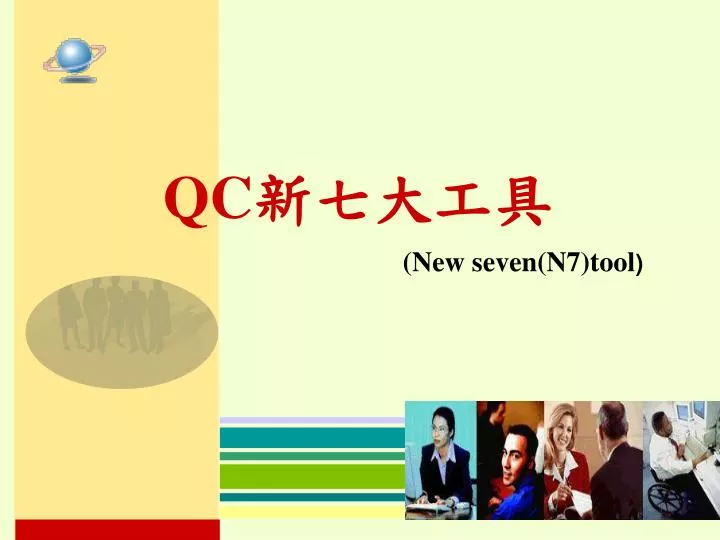 QC新七大工具

(New seven(N7)tool)